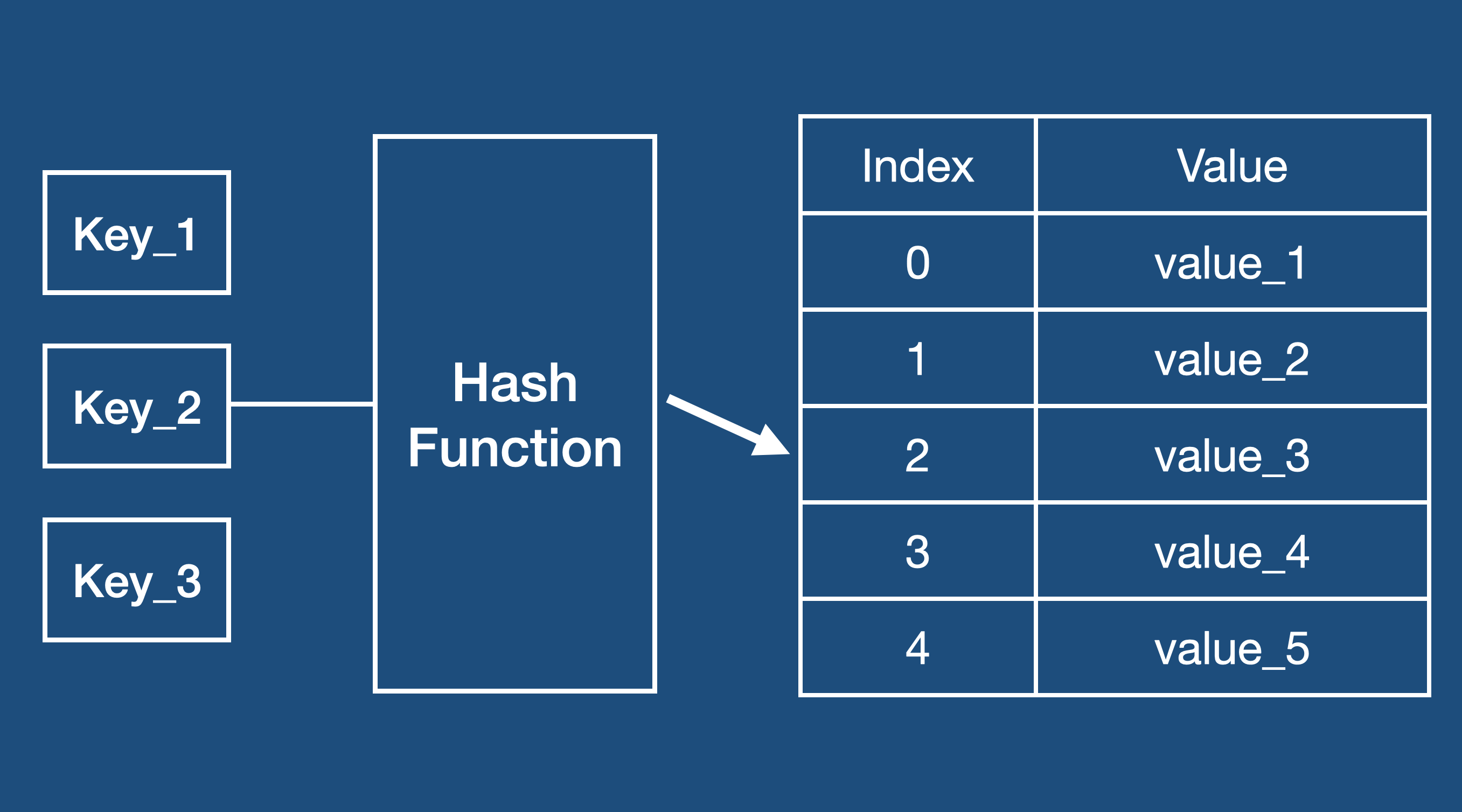 Key_1

Key_2

Key_3

Hash Function

| Index | Value |
|---|---|
| 0 | value_1 |
| 1 | value_2 |
| 2 | value_3 |
| 3 | value_4 |
| 4 | value_5 |